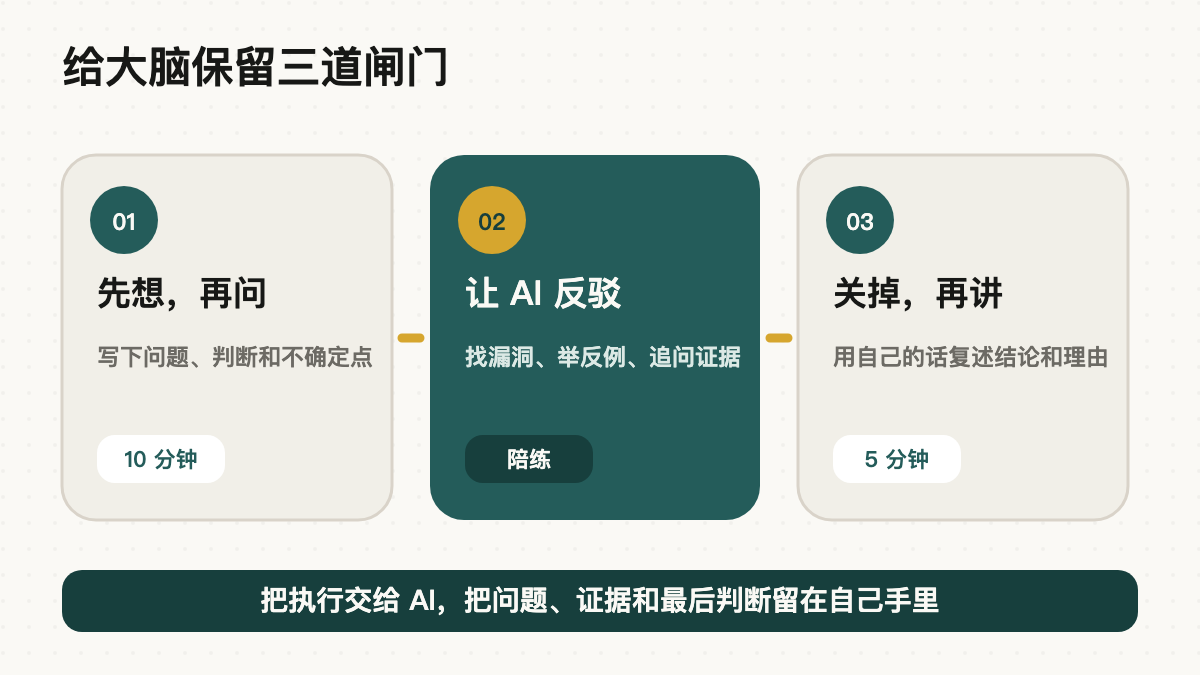 给大脑保留三道闸门

01

先想，再问

写下问题、判断和不确定点

10 分钟

02

让 AI 反驳

找漏洞、举反例、追问证据

陪练

03

关掉，再讲

用自己的话复述结论和理由

5 分钟

把执行交给 AI，把问题、证据和最后判断留在自己手里